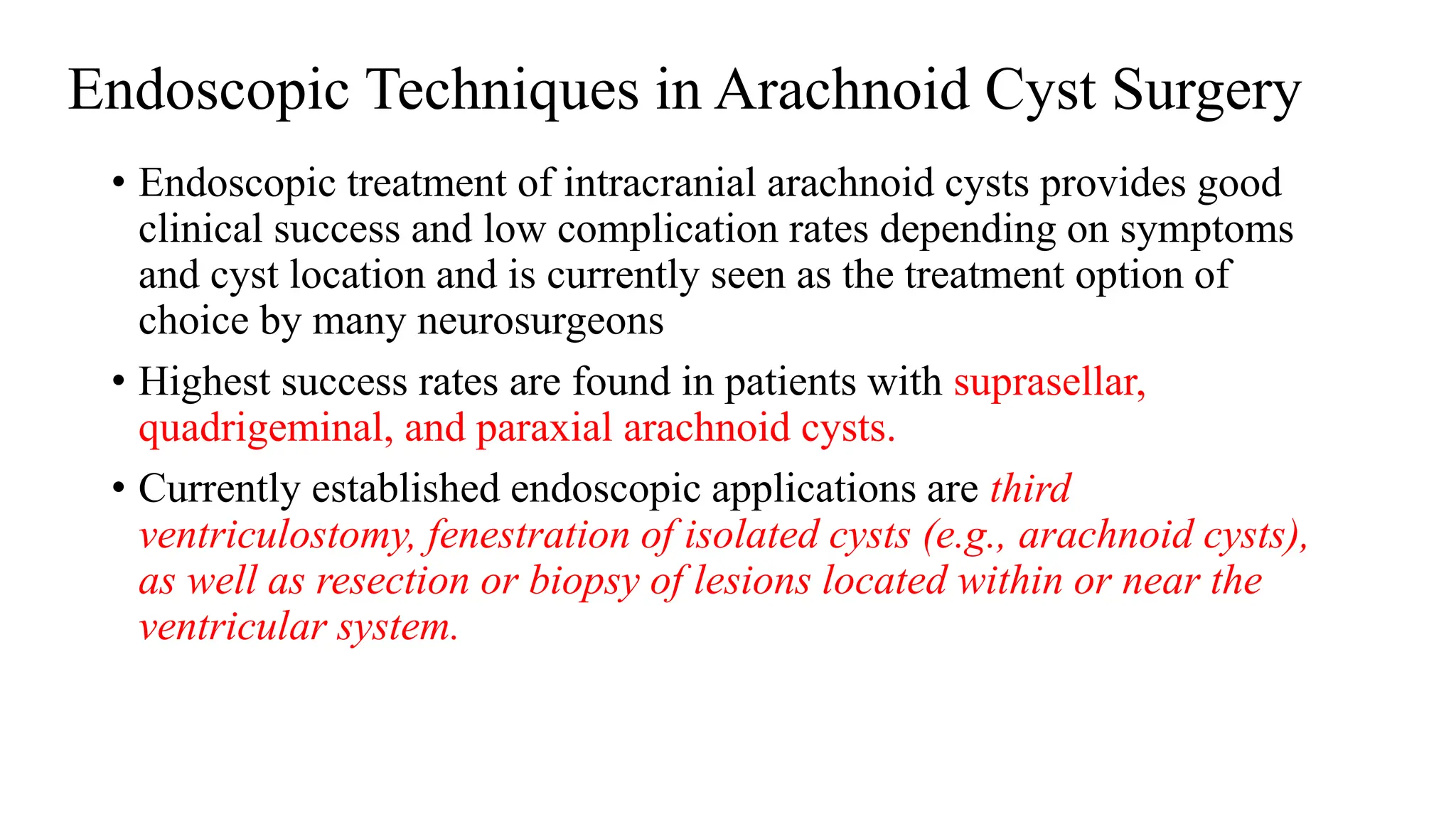 Endoscopic Techniques in Arachnoid Cyst Surgery

• Endoscopic treatment of intracranial arachnoid cysts provides good clinical success and low complication rates depending on symptoms and cyst location and is currently seen as the treatment option of choice by many neurosurgeons

• Highest success rates are found in patients with suprasellar, quadrigeminal, and paraxial arachnoid cysts.

• Currently established endoscopic applications are third ventriculostomy, fenestration of isolated cysts (e.g., arachnoid cysts), as well as resection or biopsy of lesions located within or near the ventricular system.